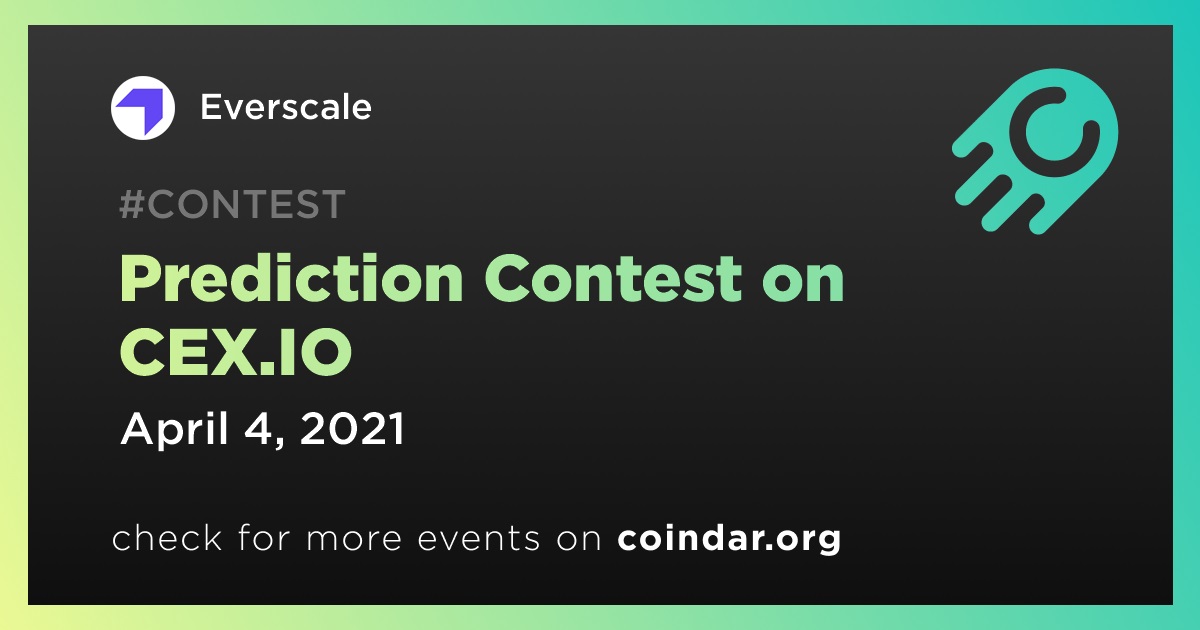 Everscale

#CONTEST

Prediction Contest on CEX.IO

April 4, 2021

check for more events on coindar.org